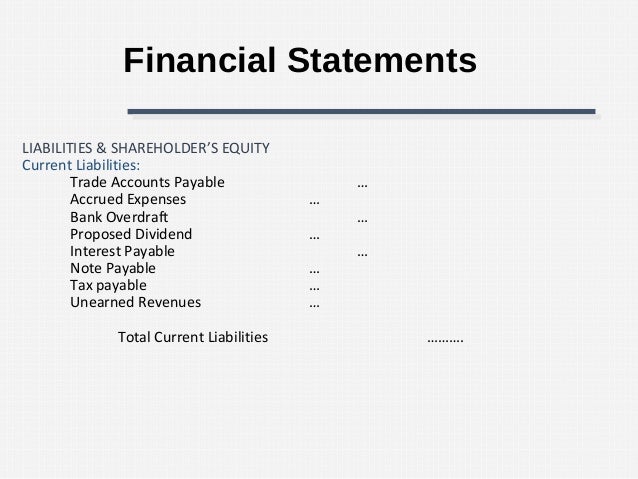 Financial Statements

LIABILITIES & SHAREHOLDER'S EQUITY
Current Liabilities:

Trade Accounts Payable …
Accrued Expenses …
Bank Overdraft …
Proposed Dividend …
Interest Payable …
Note Payable …
Tax payable …
Unearned Revenues …

Total Current Liabilities ……….